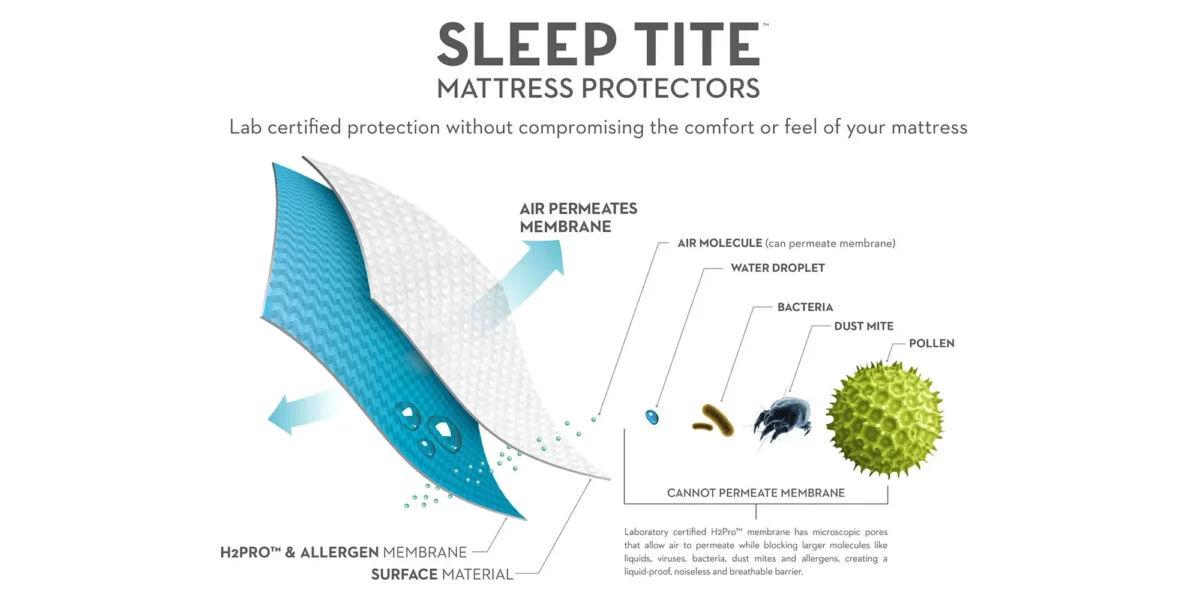 SLEEP TITE™
MATTRESS PROTECTORS

Lab certified protection without compromising the comfort or feel of your mattress

AIR PERMEATES MEMBRANE

AIR MOLECULE (can permeate membrane)

WATER DROPLET

BACTERIA

DUST MITE

POLLEN

CANNOT PERMEATE MEMBRANE

Laboratory certified H2Pro™ membrane has microscopic pores that allow air to permeate while blocking larger molecules like liquids, viruses, bacteria, dust mites and allergens, creating a liquid-proof, noiseless and breathable barrier.

H2PRO™ & ALLERGEN MEMBRANE

SURFACE MATERIAL